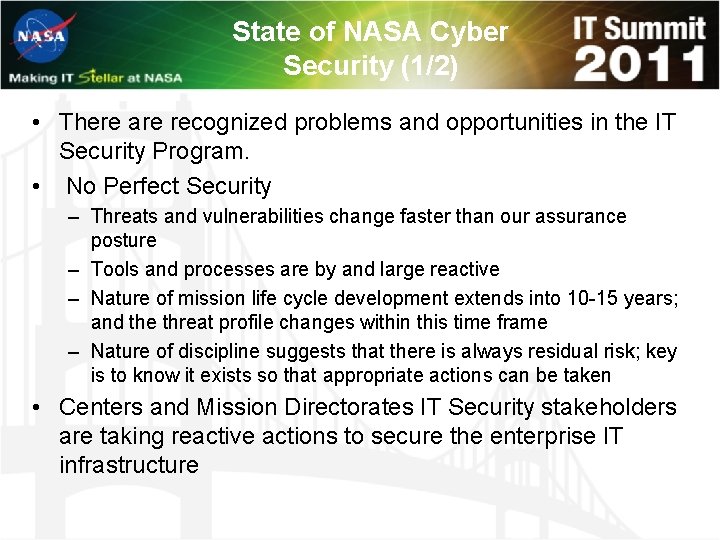 NASA

Making IT Stellar at NASA

State of NASA Cyber Security (1/2)

IT Summit 2011

• There are recognized problems and opportunities in the IT Security Program.

• No Perfect Security

– Threats and vulnerabilities change faster than our assurance posture

– Tools and processes are by and large reactive

– Nature of mission life cycle development extends into 10-15 years; and the threat profile changes within this time frame

– Nature of discipline suggests that there is always residual risk; key is to know it exists so that appropriate actions can be taken

• Centers and Mission Directorates IT Security stakeholders are taking reactive actions to secure the enterprise IT infrastructure